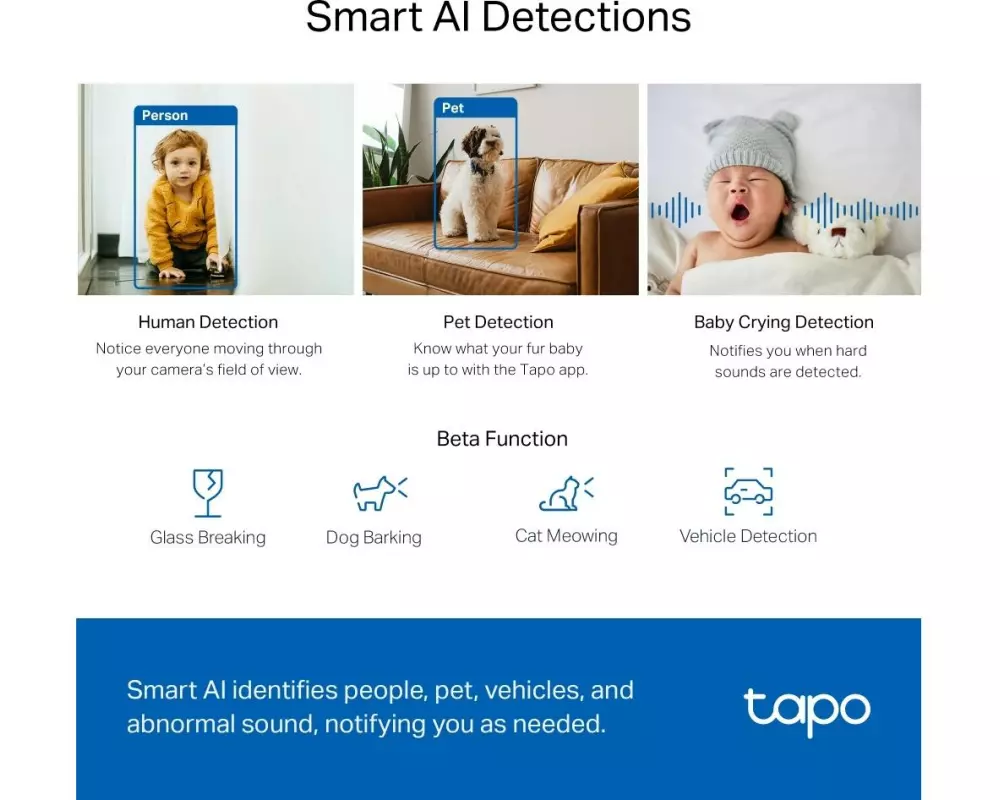 Smart AI Detections

Person

Pet

Human Detection
Notice everyone moving through your camera's field of view.

Pet Detection
Know what your fur baby is up to with the Tapo app.

Baby Crying Detection
Notifies you when hard sounds are detected.

Beta Function

Glass Breaking

Dog Barking

Cat Meowing

Vehicle Detection

Smart AI identifies people, pet, vehicles, and abnormal sound, notifying you as needed.

tapo